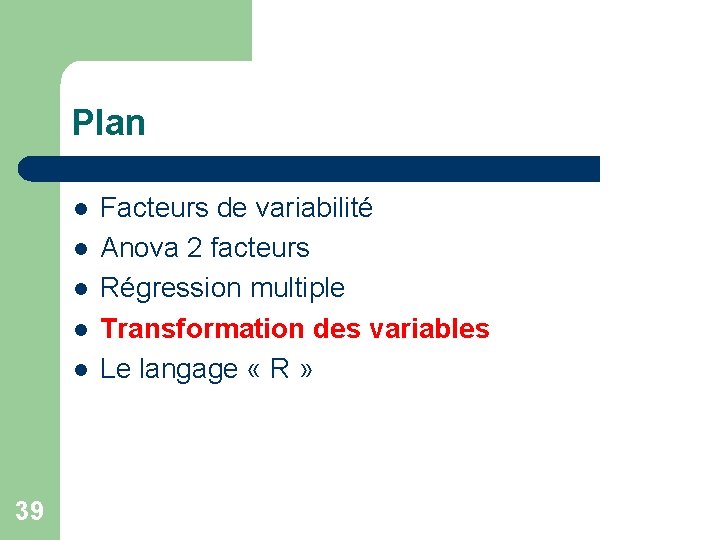 Plan

- Facteurs de variabilité
- Anova 2 facteurs
- Régression multiple
- Transformation des variables
- Le langage « R »

39